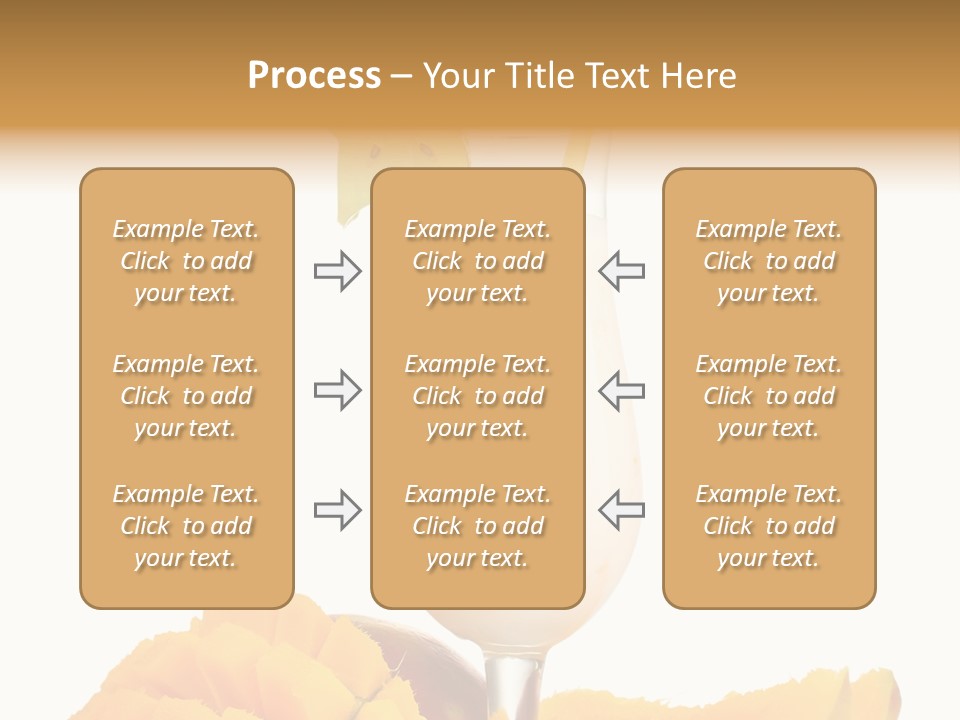 Process – Your Title Text Here

Example Text. Click to add your text.

Example Text. Click to add your text.

Example Text. Click to add your text.

Example Text. Click to add your text.

Example Text. Click to add your text.

Example Text. Click to add your text.

Example Text. Click to add your text.

Example Text. Click to add your text.

Example Text. Click to add your text.